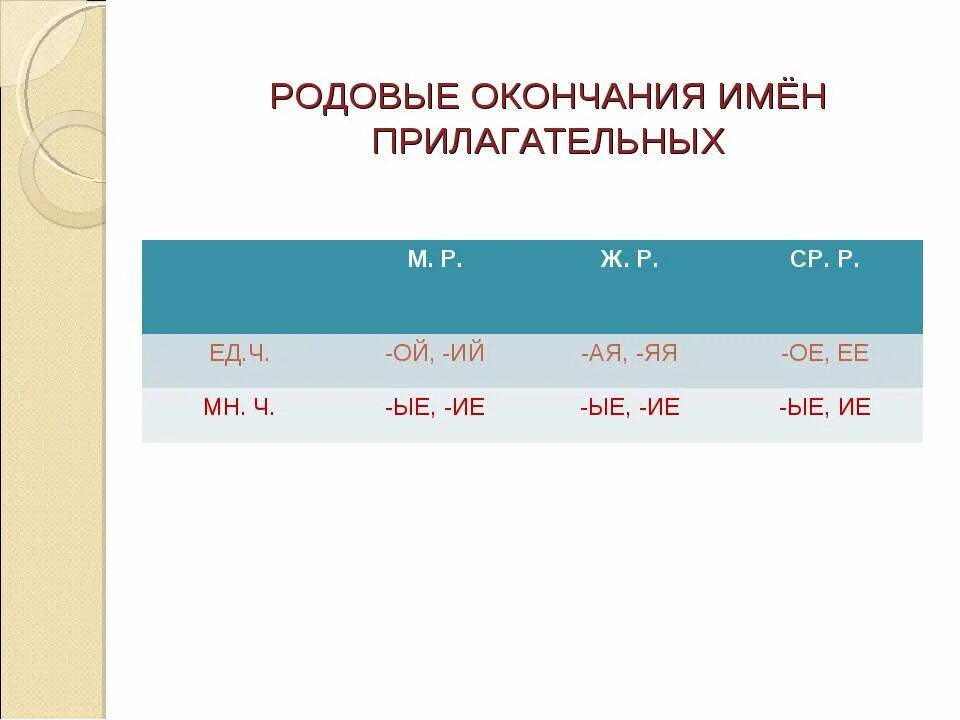 РОДОВЫЕ ОКОНЧАНИЯ ИМЁН ПРИЛАГАТЕЛЬНЫХ

| | М. Р. | Ж. Р. | СР. Р. |
|---|---|---|---|
| ЕД.Ч. | -ОЙ, -ИЙ | -АЯ, -ЯЯ | -ОЕ, ЕЕ |
| МН. Ч. | -ЫЕ, -ИЕ | -ЫЕ, -ИЕ | -ЫЕ, ИЕ |